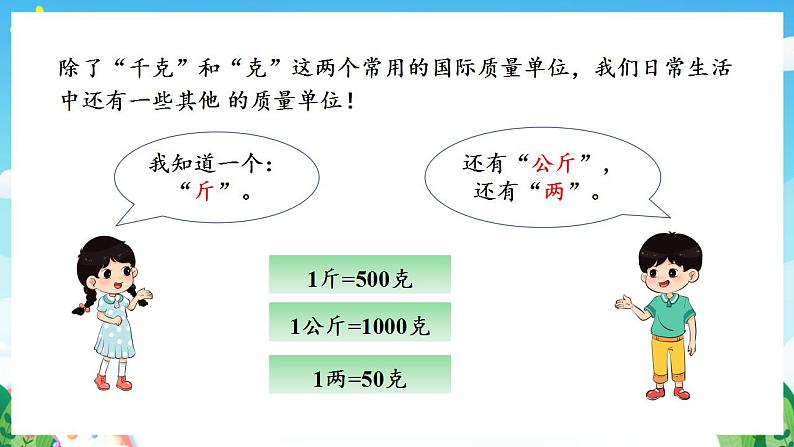 除了“千克”和“克”这两个常用的国际质量单位，我们日常生活中还有一些其他 的质量单位！

我知道一个：“斤”。

还有“公斤”，还有“两”。

1斤=500克

1公斤=1000克

1两=50克